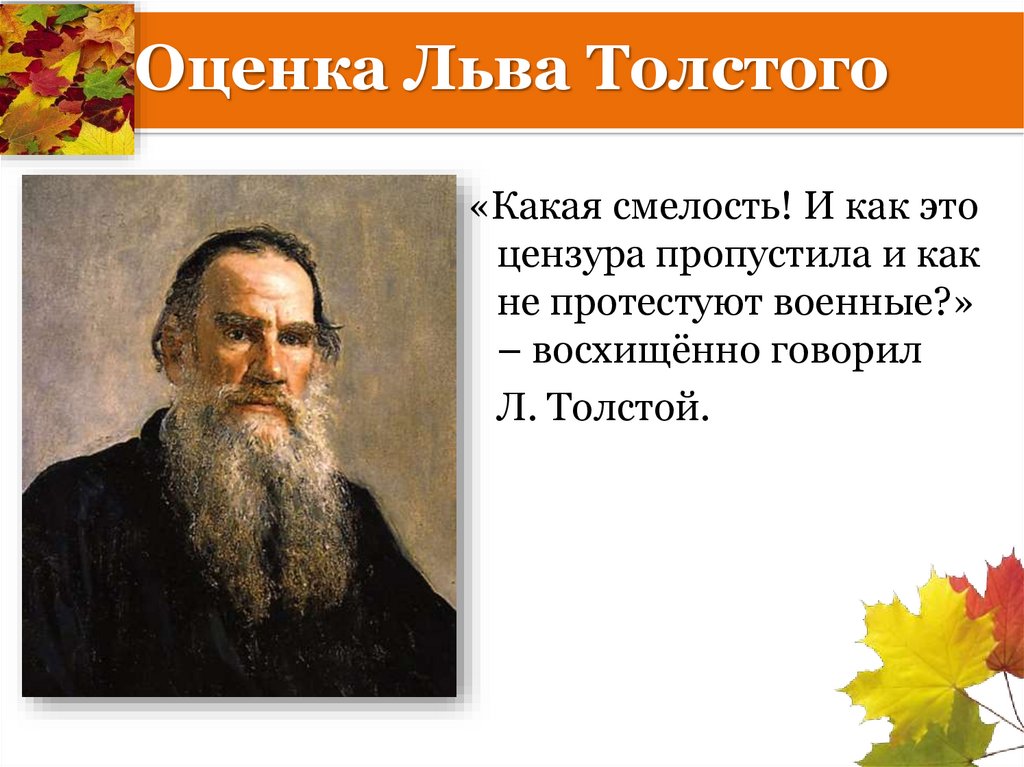 Оценка Льва Толстого

«Какая смелость! И как это цензура пропустила и как не протестуют военные?» – восхищённо говорил

Л. Толстой.